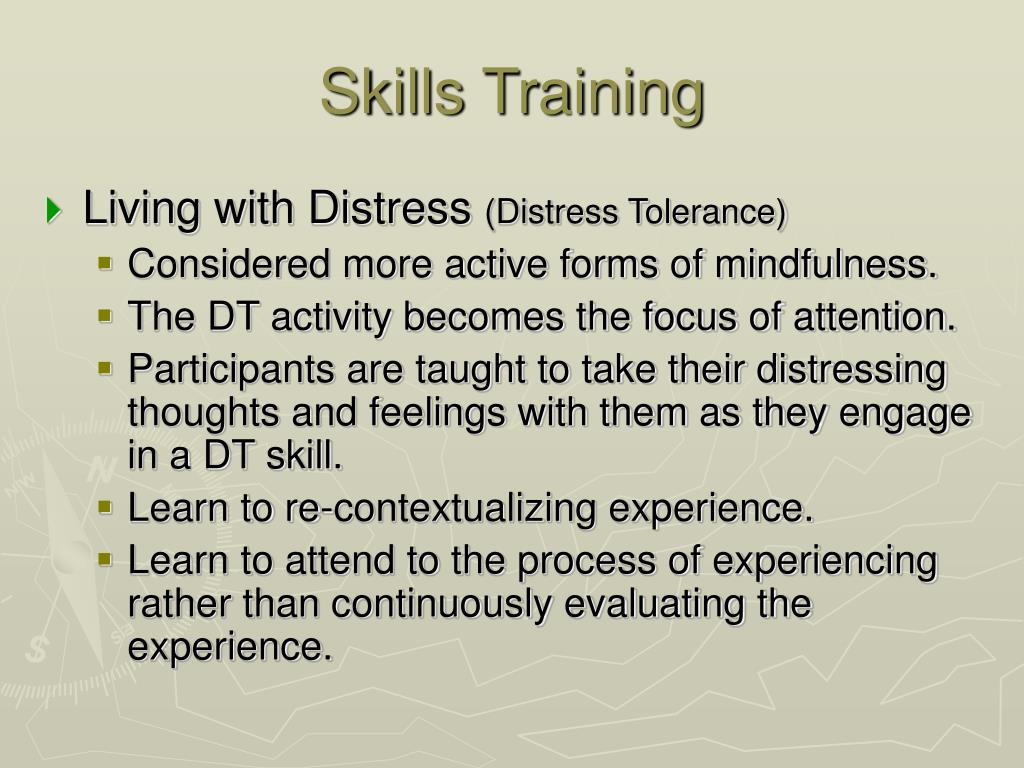 Skills Training

Living with Distress (Distress Tolerance)

Considered more active forms of mindfulness.

The DT activity becomes the focus of attention.

Participants are taught to take their distressing thoughts and feelings with them as they engage in a DT skill.

Learn to re-contextualizing experience.

Learn to attend to the process of experiencing rather than continuously evaluating the experience.